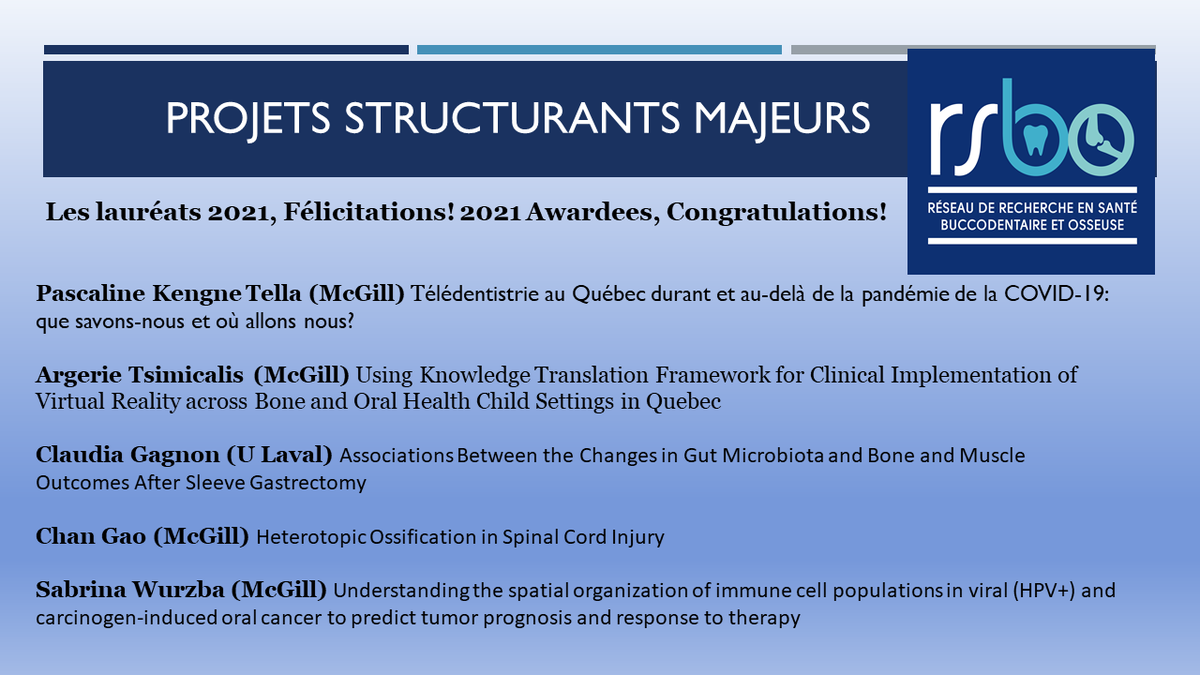 PROJETS STRUCTURANTS MAJEURS

rsbo

RÉSEAU DE RECHERCHE EN SANTÉ BUCCODENTAIRE ET OSSEUSE

Les lauréats 2021, Félicitations! 2021 Awardees, Congratulations!

Pascaline Kengne Tella (McGill) Télédentistrie au Québec durant et au-delà de la pandémie de la COVID-19: que savons-nous et où allons nous?

Argerie Tsimicalis (McGill) Using Knowledge Translation Framework for Clinical Implementation of Virtual Reality across Bone and Oral Health Child Settings in Quebec

Claudia Gagnon (U Laval) Associations Between the Changes in Gut Microbiota and Bone and Muscle Outcomes After Sleeve Gastrectomy

Chan Gao (McGill) Heterotopic Ossification in Spinal Cord Injury

Sabrina Wurzba (McGill) Understanding the spatial organization of immune cell populations in viral (HPV+) and carcinogen-induced oral cancer to predict tumor prognosis and response to therapy